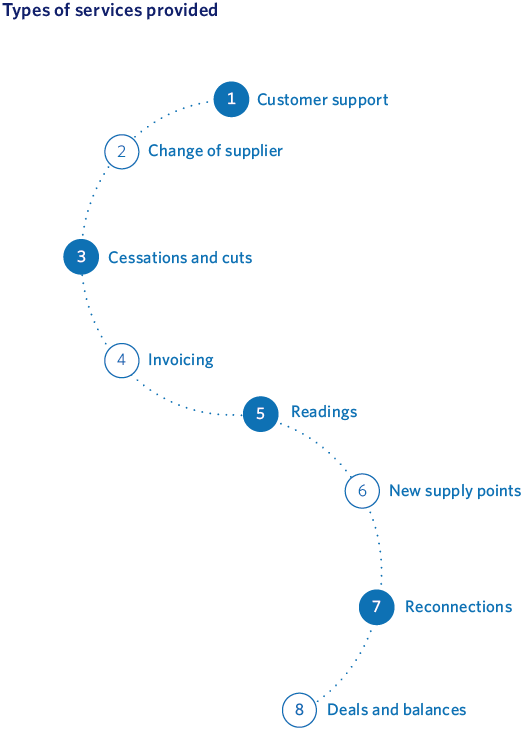 Types of services provided

1 Customer support

2 Change of supplier

3 Cessations and cuts

4 Invoicing

5 Readings

6 New supply points

7 Reconnections

8 Deals and balances